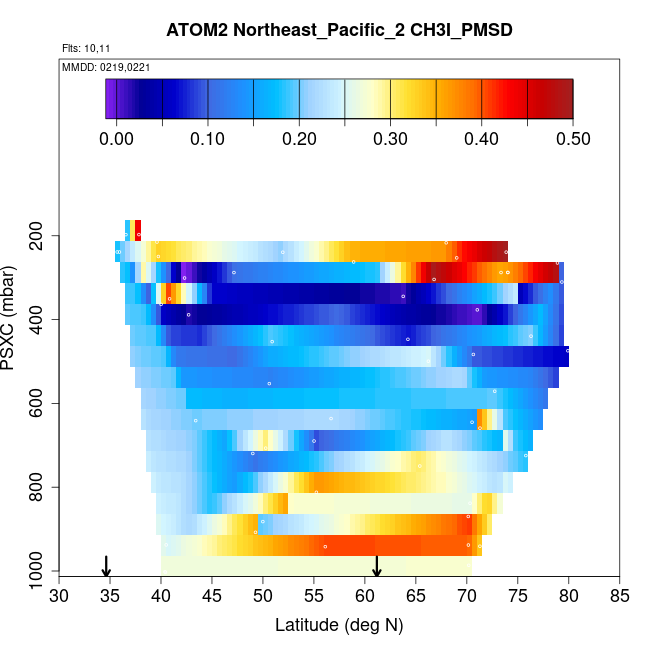 ATOM2 Northeast_Pacific_2 CH3I_PMSD

Flts: 10,11

MMDD: 0219,0221

0.00 0.10 0.20 0.30 0.40 0.50

PSXC (mbar)

200
400
600
800
1000

30 35 40 45 50 55 60 65 70 75 80 85

Latitude (deg N)